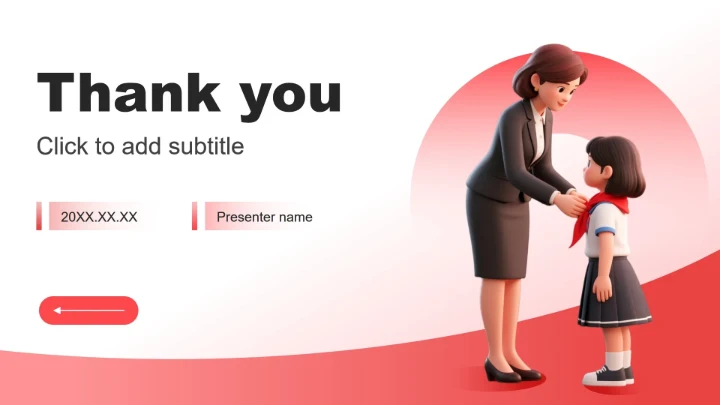 Thank you

Click to add subtitle

20XX.XX.XX

Presenter name